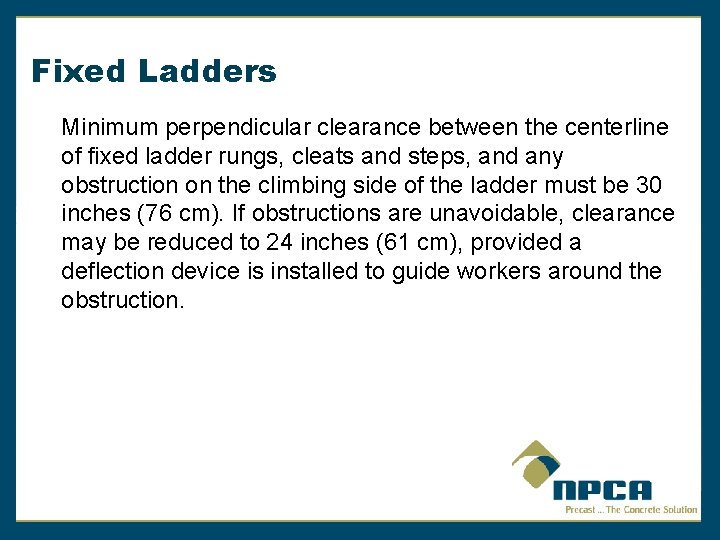 Fixed Ladders

Minimum perpendicular clearance between the centerline of fixed ladder rungs, cleats and steps, and any obstruction on the climbing side of the ladder must be 30 inches (76 cm). If obstructions are unavoidable, clearance may be reduced to 24 inches (61 cm), provided a deflection device is installed to guide workers around the obstruction.

NPCA
Precast ... The Concrete Solution